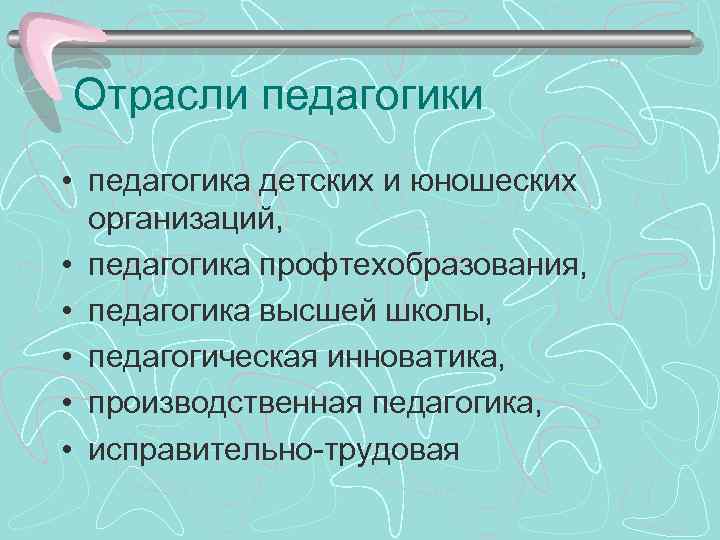 Отрасли педагогики

• педагогика детских и юношеских организаций,
• педагогика профтехобразования,
• педагогика высшей школы,
• педагогическая инноватика,
• производственная педагогика,
• исправительно-трудовая